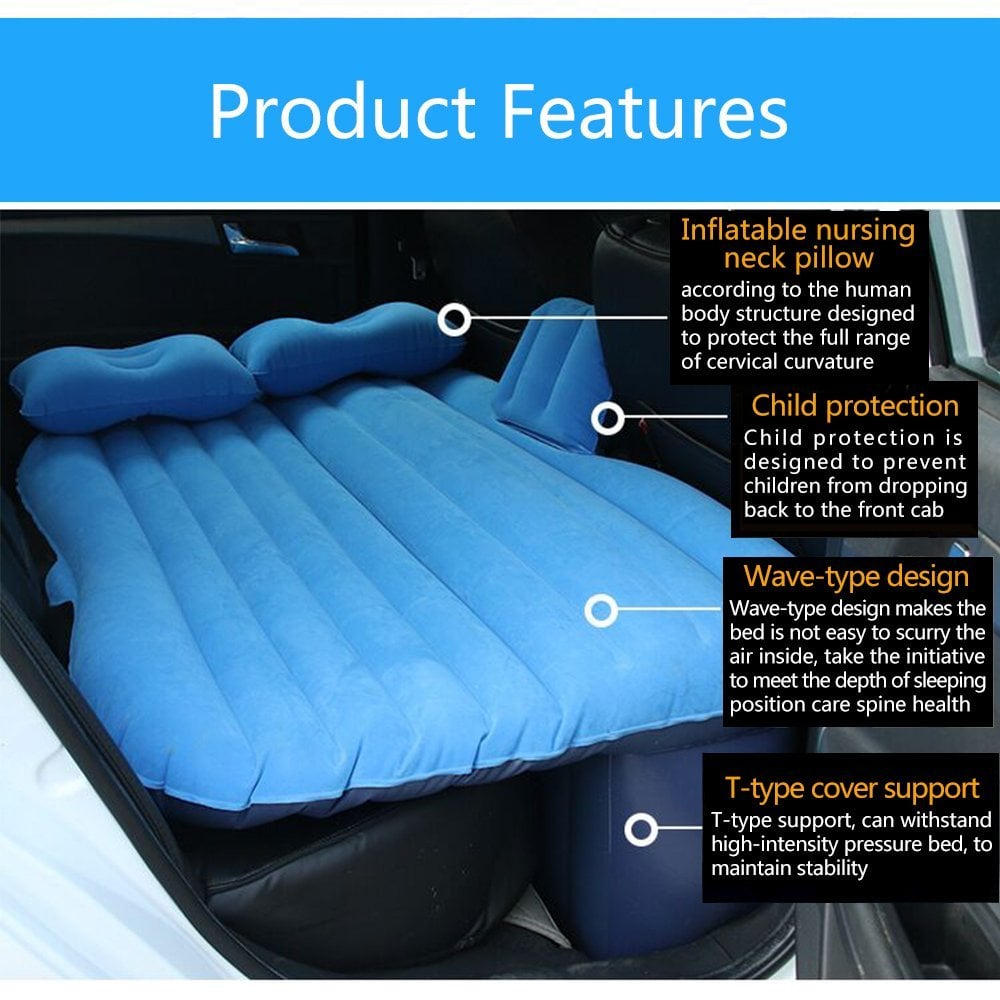 Product Features

Inflatable nursing neck pillow
according to the human body structure designed to protect the full range of cervical curvature

Child protection
Child protection is designed to prevent children from dropping back to the front cab

Wave-type design
Wave-type design makes the bed is not easy to scurry the air inside, take the initiative to meet the depth of sleeping position care spine health

T-type cover support
T-type support, can withstand high-intensity pressure bed, to maintain stability